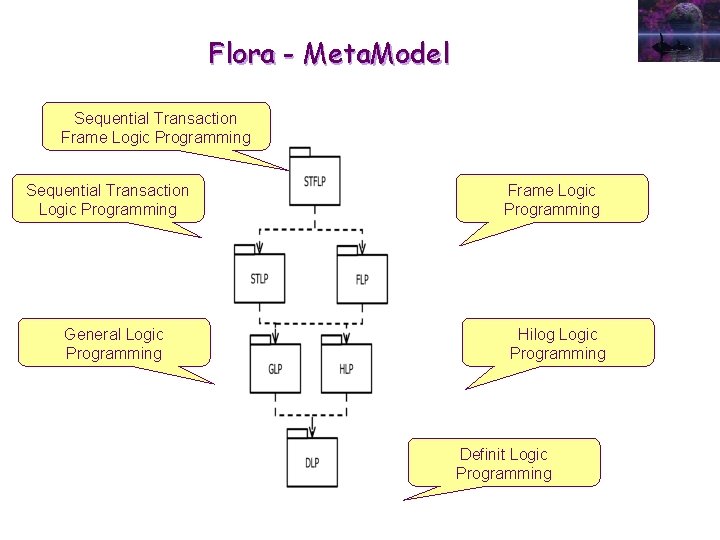 Flora - MetaModel

Sequential Transaction Frame Logic Programming

STFLP

Sequential Transaction Logic Programming

Frame Logic Programming

STLP

FLP

General Logic Programming

Hilog Logic Programming

GLP

HLP

DLP

Definit Logic Programming